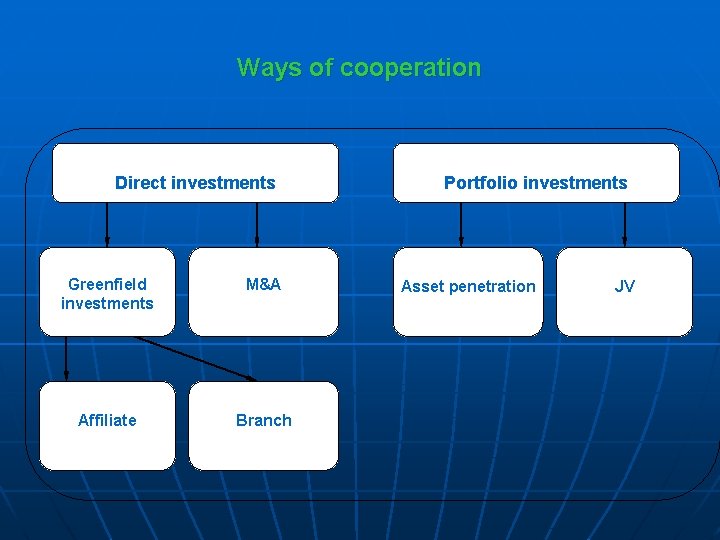 Ways of cooperation

Direct investments

Portfolio investments

Greenfield investments

M&A

Asset penetration

JV

Affiliate

Branch